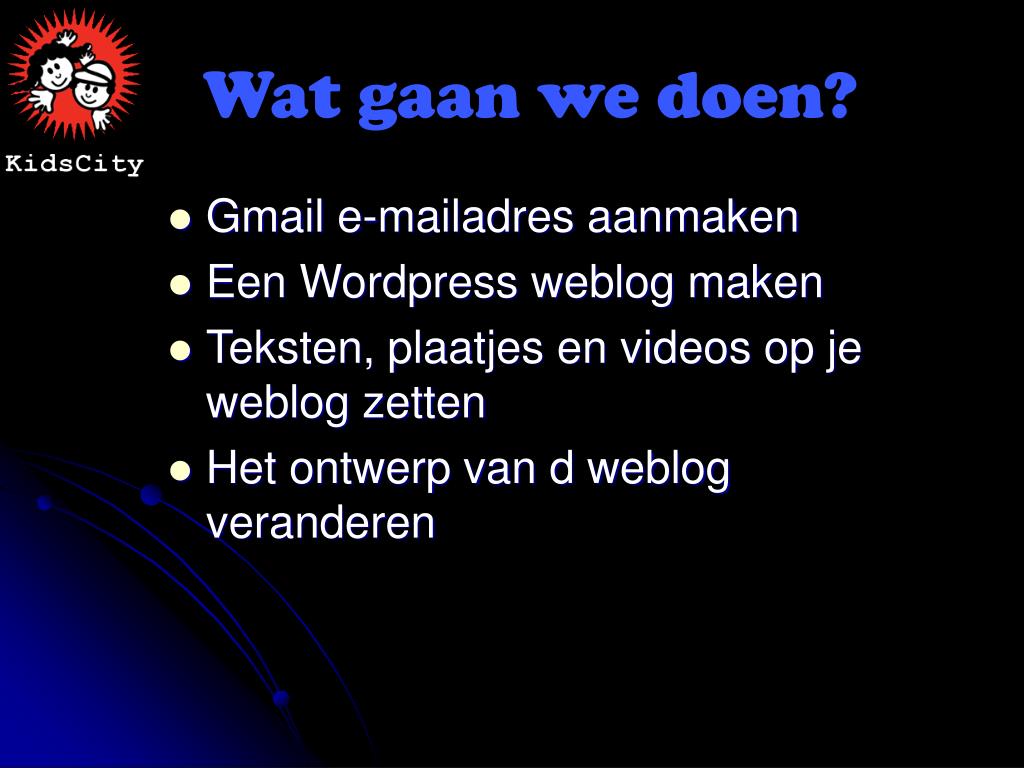 KidsCity

Wat gaan we doen?

- Gmail e-mailadres aanmaken
- Een Wordpress weblog maken
- Teksten, plaatjes en videos op je weblog zetten
- Het ontwerp van d weblog veranderen